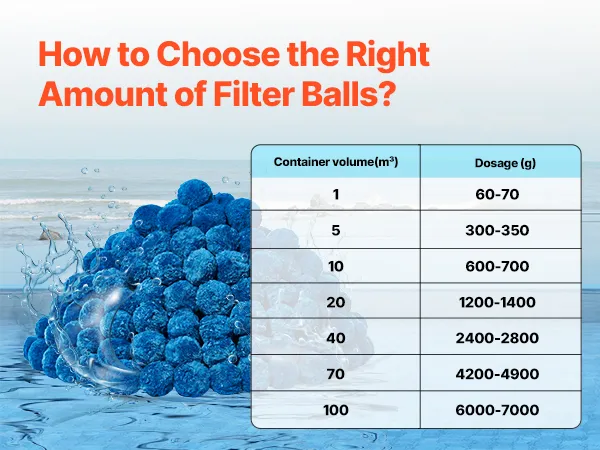 How to Choose the Right Amount of Filter Balls?

| Container volume($m^3$) | Dosage (g) |
|---|---|
| 1 | 60-70 |
| 5 | 300-350 |
| 10 | 600-700 |
| 20 | 1200-1400 |
| 40 | 2400-2800 |
| 70 | 4200-4900 |
| 100 | 6000-7000 |